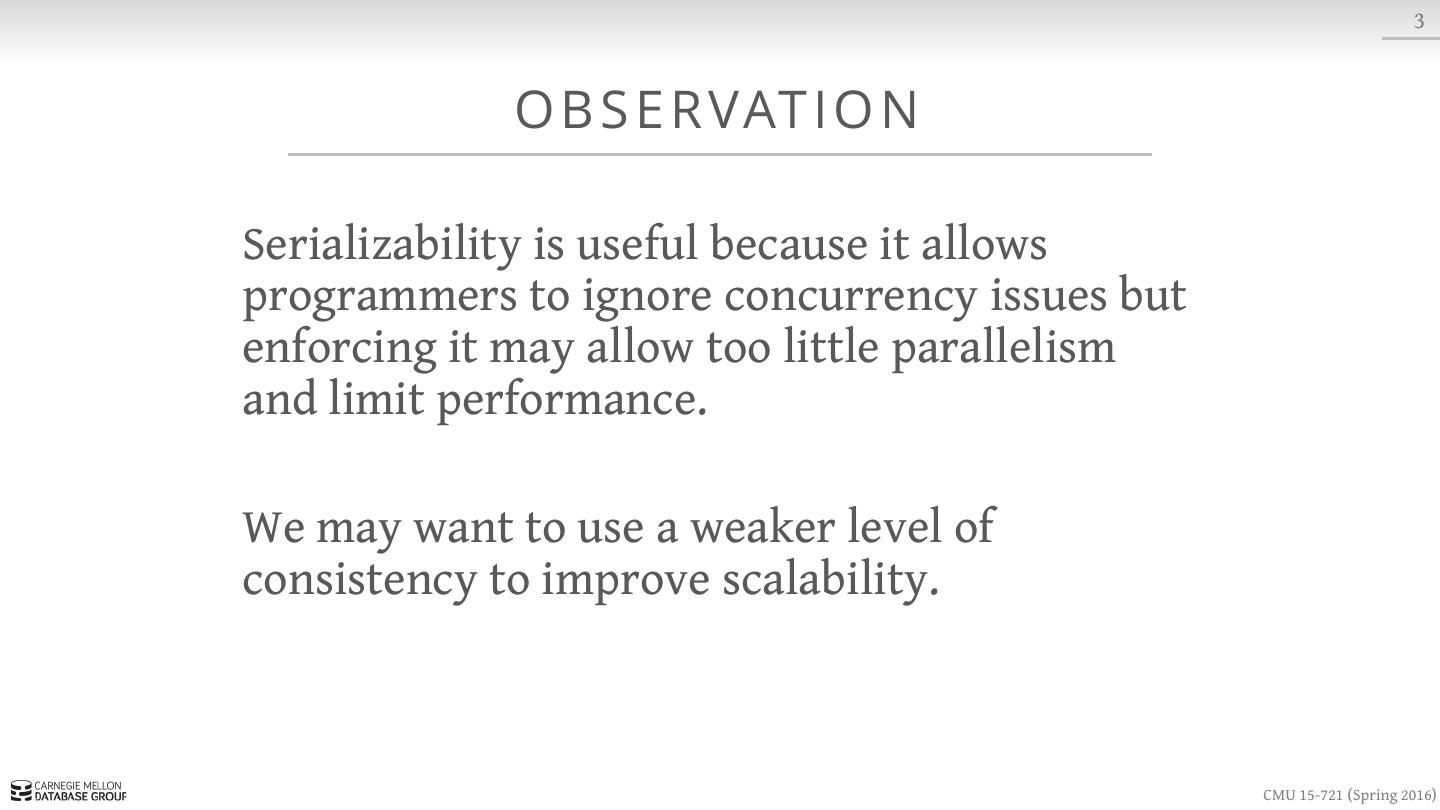 3

OBSERVATION

Serializability is useful because it allows programmers to ignore concurrency issues but enforcing it may allow too little parallelism and limit performance.

We may want to use a weaker level of consistency to improve scalability.

CARNEGIE MELLON DATABASE GROUP

CMU 15-721 (Spring 2016)